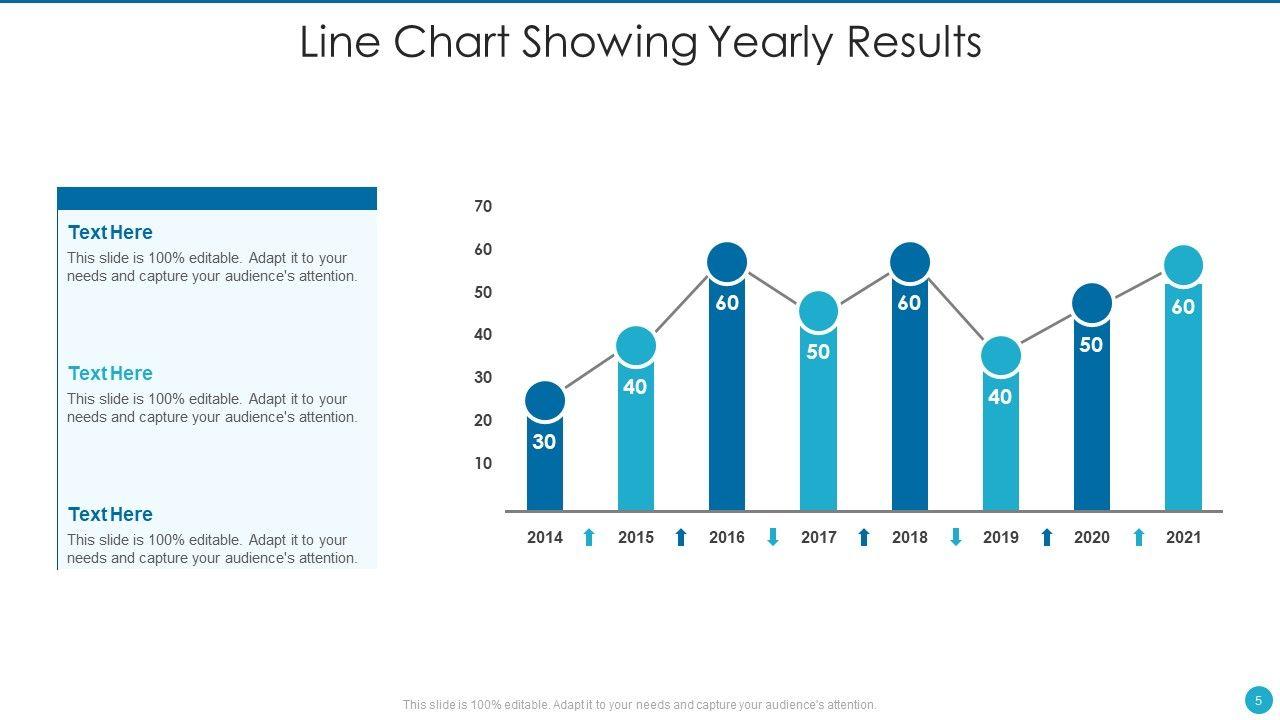 Line Chart Showing Yearly Results

Text Here
This slide is 100% editable. Adapt it to your needs and capture your audience's attention.

Text Here
This slide is 100% editable. Adapt it to your needs and capture your audience's attention.

Text Here
This slide is 100% editable. Adapt it to your needs and capture your audience's attention.

70
60
50
40
30
20
10

30
40
60
50
60
40
50
60

2014
2015
2016
2017
2018
2019
2020
2021

This slide is 100% editable. Adapt it to your needs and capture your audience's attention.

5